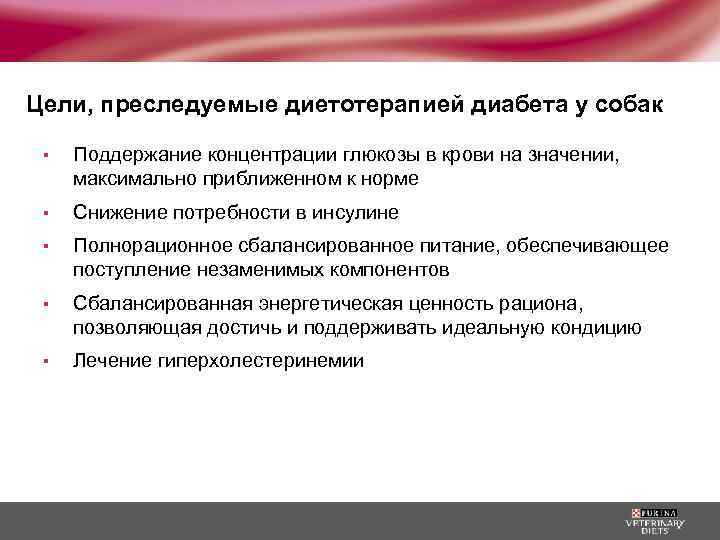 Цели, преследуемые диетотерапией диабета у собак

▪ Поддержание концентрации глюкозы в крови на значении, максимально приближенном к норме

▪ Снижение потребности в инсулине

▪ Полнорационное сбалансированное питание, обеспечивающее поступление незаменимых компонентов

▪ Сбалансированная энергетическая ценность рациона, позволяющая достичь и поддерживать идеальную кондицию

▪ Лечение гиперхолестеринемии

PURINA
VETERINARY
DIETS